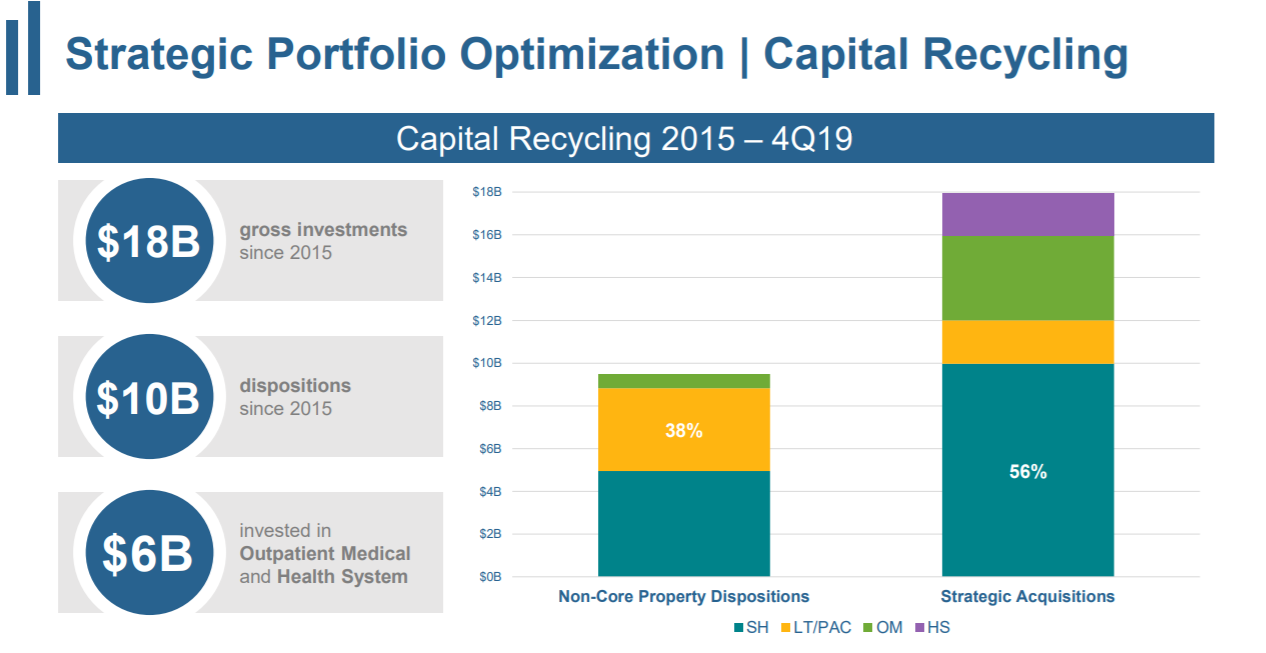 Strategic Portfolio Optimization | Capital Recycling

Capital Recycling 2015 – 4Q19

$18B gross investments since 2015

$10B dispositions since 2015

$6B invested in Outpatient Medical and Health System

$18B
$16B
$14B
$12B
$10B
$8B
$6B
$4B
$2B
$0B

38%

56%

Non-Core Property Dispositions

Strategic Acquisitions

SH LT/PAC OM HS